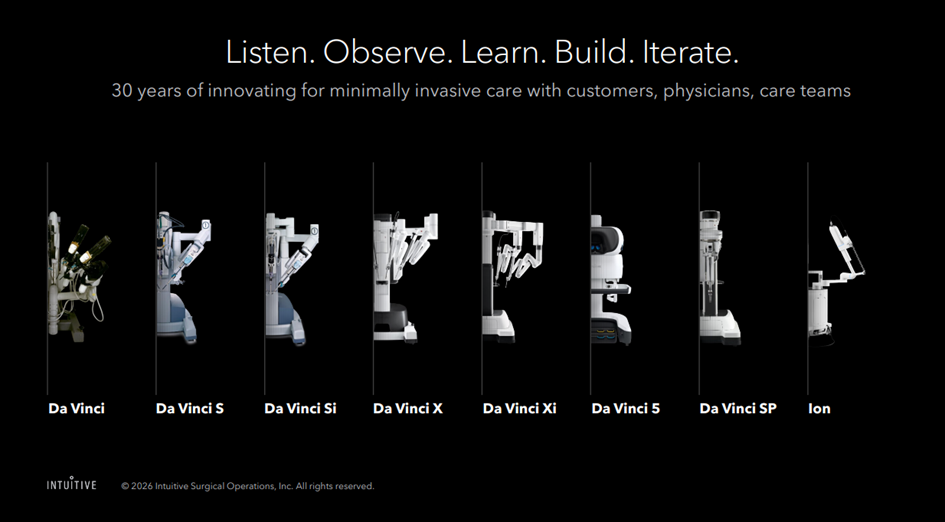 Listen. Observe. Learn. Build. Iterate.

30 years of innovating for minimally invasive care with customers, physicians, care teams

Da Vinci

Da Vinci S

Da Vinci Si

Da Vinci X

Da Vinci Xi

Da Vinci 5

Da Vinci SP

Ion

INTUITIVE

© 2026 Intuitive Surgical Operations, Inc. All rights reserved.